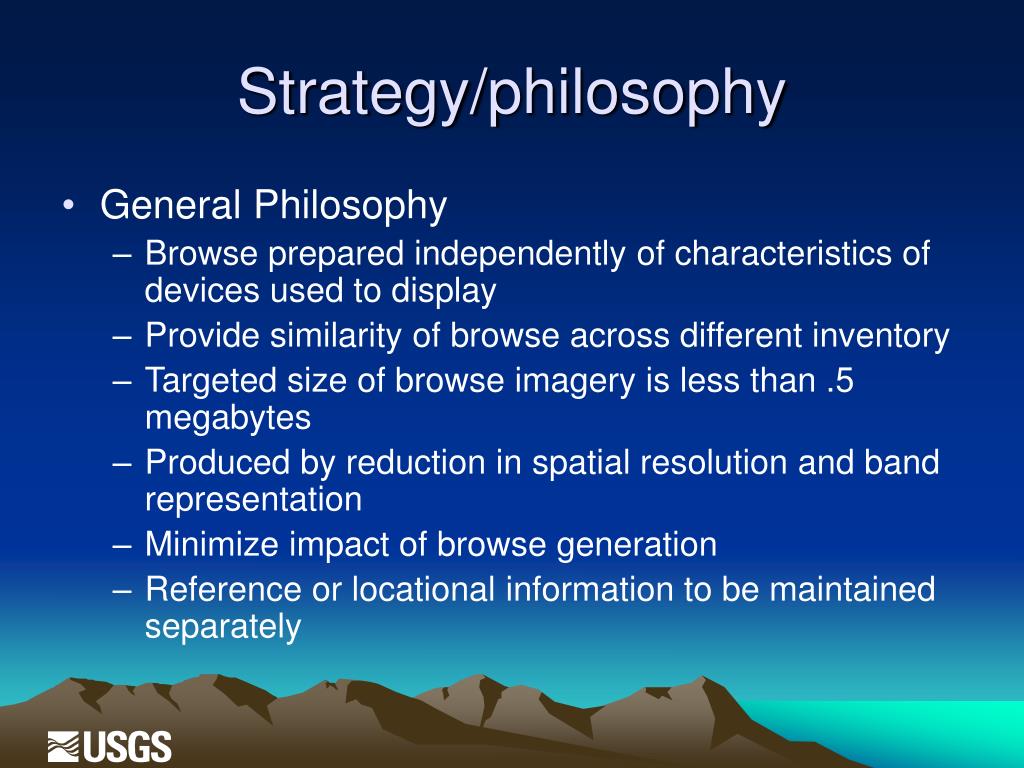 Strategy/philosophy

• General Philosophy
– Browse prepared independently of characteristics of devices used to display
– Provide similarity of browse across different inventory
– Targeted size of browse imagery is less than .5 megabytes
– Produced by reduction in spatial resolution and band representation
– Minimize impact of browse generation
– Reference or locational information to be maintained separately

USGS